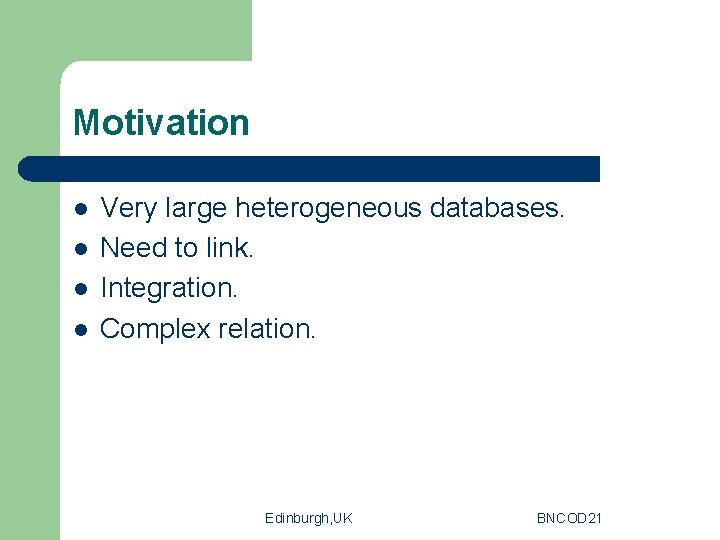 Motivation

- Very large heterogeneous databases.
- Need to link.
- Integration.
- Complex relation.

Edinburgh,UK

BNCOD21